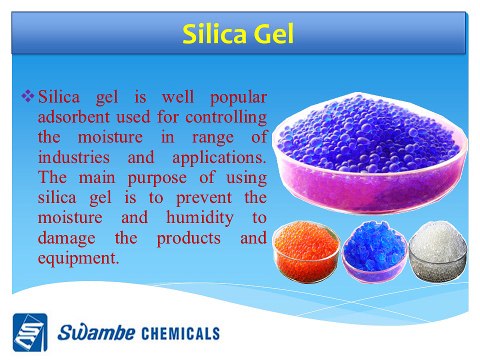 Silica Gel

❖ Silica gel is well popular adsorbent used for controlling the moisture in range of industries and applications. The main purpose of using silica gel is to prevent the moisture and humidity to damage the products and equipment.

Swambe CHEMICALS